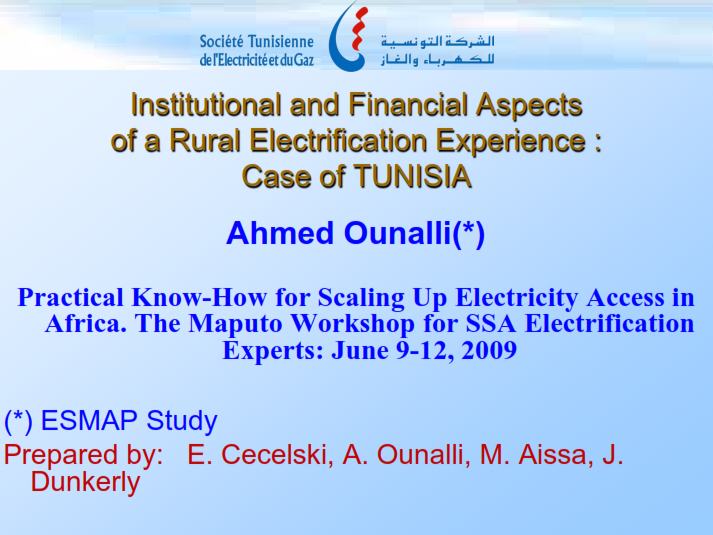 Société Tunisienne de l'Electricité et du Gaz

الشركة التونسية للكهرباء والغاز

Institutional and Financial Aspects of a Rural Electrification Experience : Case of TUNISIA

Ahmed Ounalli(*)

Practical Know-How for Scaling Up Electricity Access in Africa. The Maputo Workshop for SSA Electrification Experts: June 9-12, 2009

(*) ESMAP Study

Prepared by: E. Cecelski, A. Ounalli, M. Aissa, J. Dunkerly